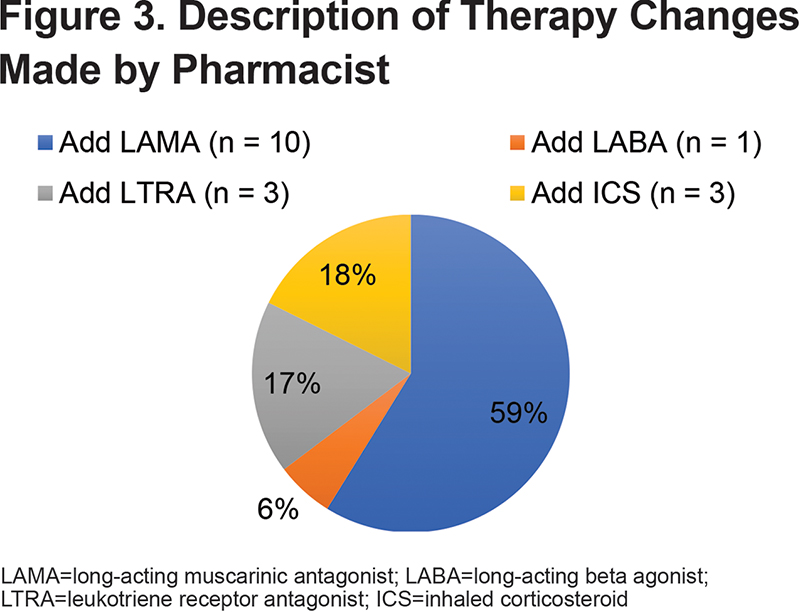 Figure 3. Description of Therapy Changes Made by Pharmacist

Add LAMA (n = 10)
Add LABA (n = 1)
Add LTRA (n = 3)
Add ICS (n = 3)

18%
17%
59%
6%

LAMA=long-acting muscarinic antagonist; LABA=long-acting beta agonist; LTRA=leukotriene receptor antagonist; ICS=inhaled corticosteroid